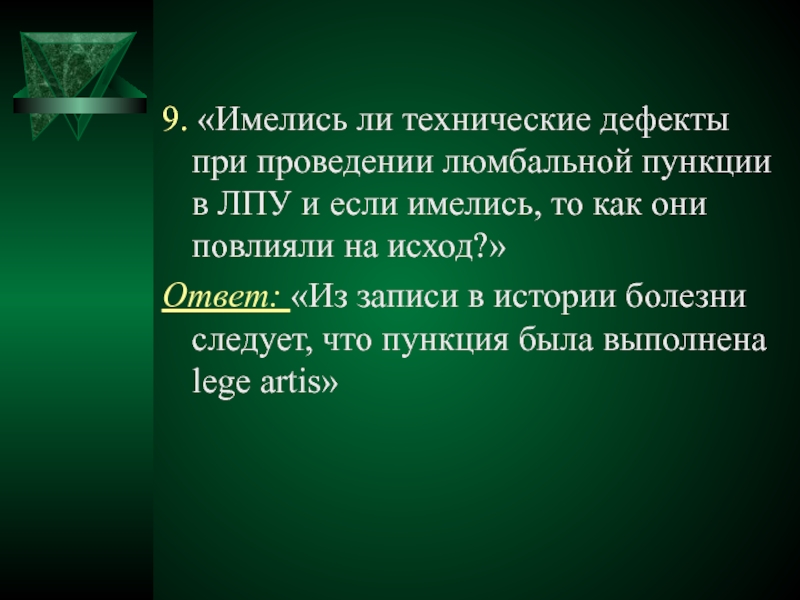 9. «Имелись ли технические дефекты при проведении люмбальной пункции в ЛПУ и если имелись, то как они повлияли на исход?»

Ответ: «Из записи в истории болезни следует, что пункция была выполнена lege artis»